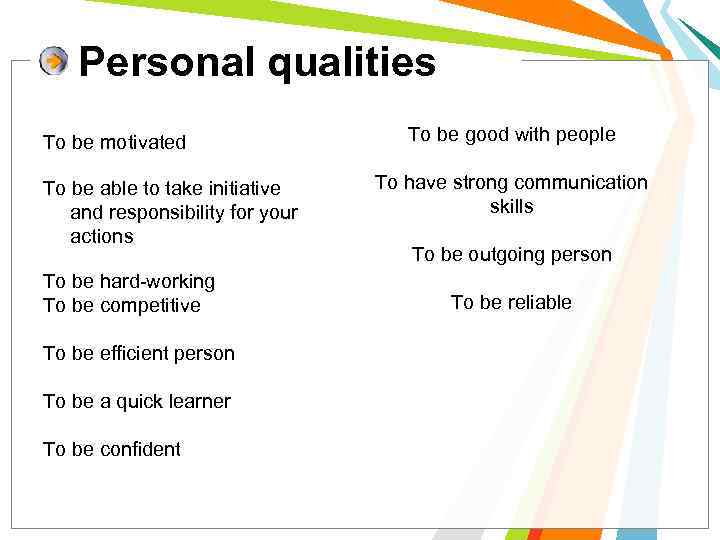 Personal qualities

To be motivated

To be able to take initiative and responsibility for your actions

To be hard-working
To be competitive

To be efficient person

To be a quick learner

To be confident

To be good with people

To have strong communication skills

To be outgoing person

To be reliable